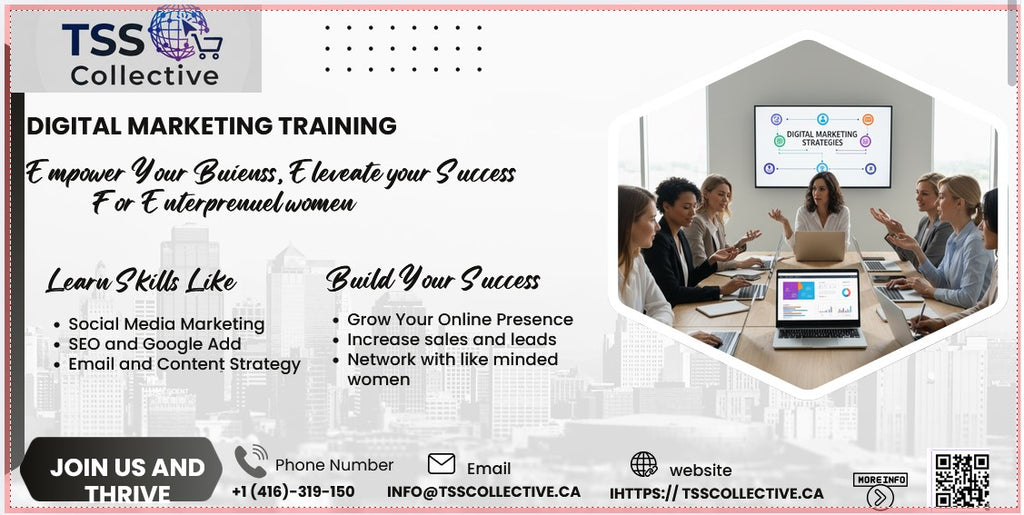 TSS Collective

DIGITAL MARKETING TRAINING

Empower Your Buienss, Eleveate your Success For Enterprenuel women

DIGITAL MARKETING STRATEGIES

Learn Skills Like

- Social Media Marketing
- SEO and Google Add
- Email and Content Strategy

Build Your Success

- Grow Your Online Presence
- Increase sales and leads
- Network with like minded women

JOIN US AND THRIVE

Phone Number
+1 (416)-319-150

Email
INFO@TSSCOLLECTIVE.CA

website
IHTTPS:// TSSCOLLECTIVE.CA

MORE INFO